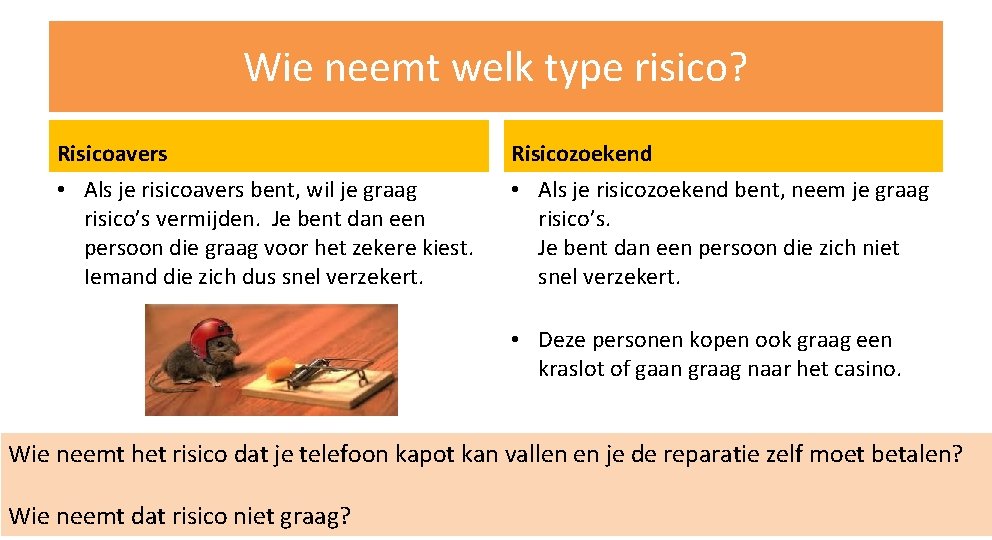 Wie neemt welk type risico?

Risicoavers

• Als je risicoavers bent, wil je graag risico's vermijden. Je bent dan een persoon die graag voor het zekere kiest. Iemand die zich dus snel verzekert.

Risicozoekend

• Als je risicozoekend bent, neem je graag risico's.
Je bent dan een persoon die zich niet snel verzekert.

• Deze personen kopen ook graag een kraslot of gaan graag naar het casino.

Wie neemt het risico dat je telefoon kapot kan vallen en je de reparatie zelf moet betalen?

Wie neemt dat risico niet graag?